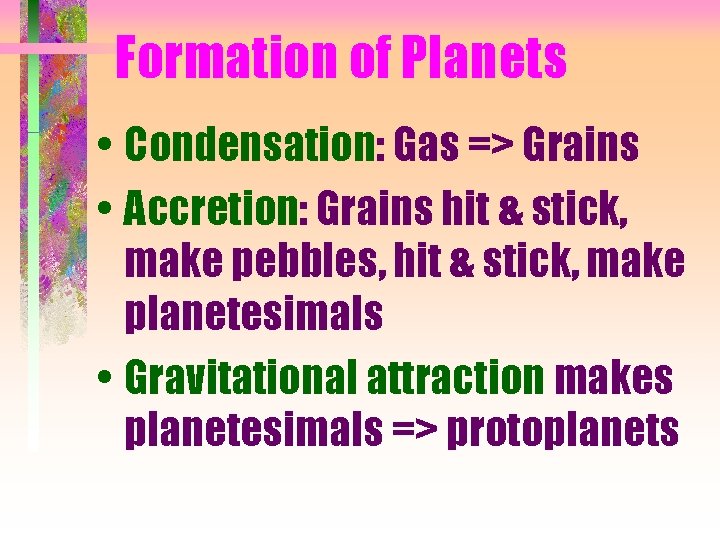 Formation of Planets

• Condensation: Gas => Grains

• Accretion: Grains hit & stick, make pebbles, hit & stick, make planetesimals

• Gravitational attraction makes planetesimals => protoplanets